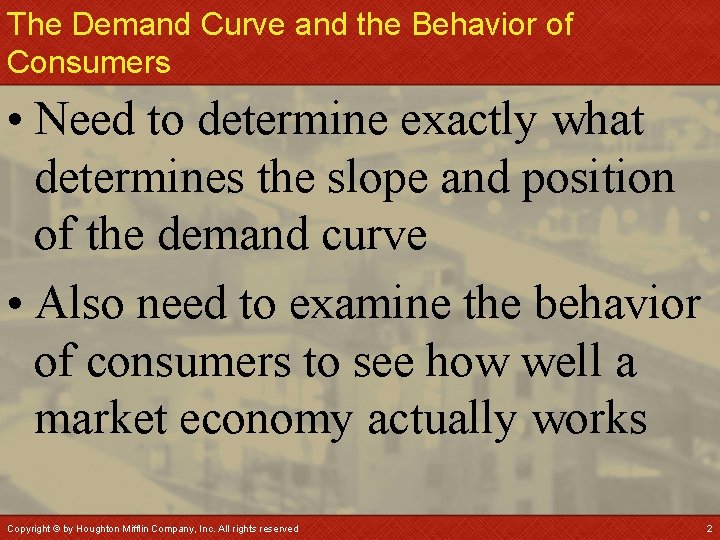 The Demand Curve and the Behavior of Consumers

• Need to determine exactly what determines the slope and position of the demand curve

• Also need to examine the behavior of consumers to see how well a market economy actually works

Copyright © by Houghton Mifflin Company, Inc. All rights reserved

2